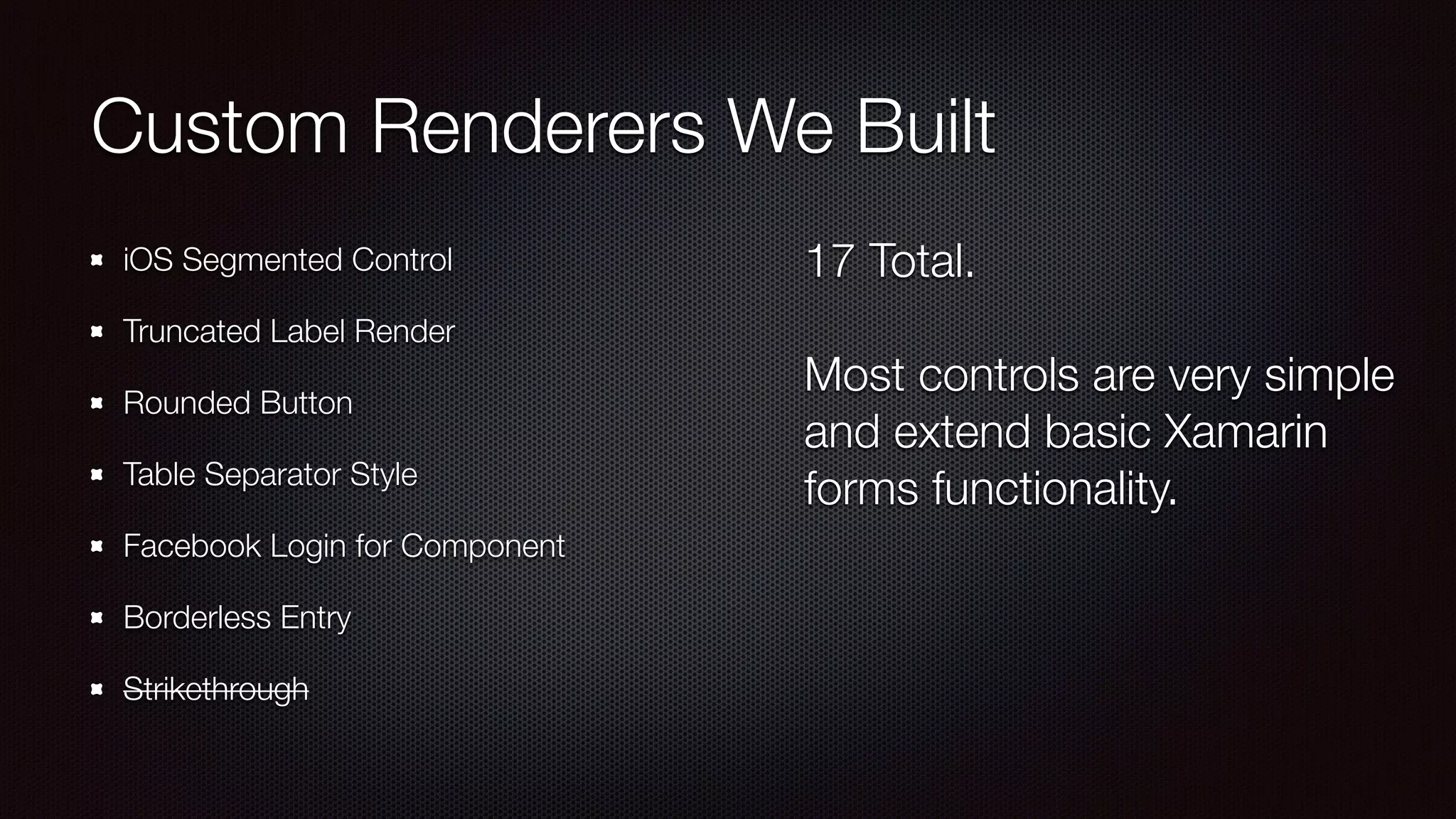 Custom Renderers We Built

- iOS Segmented Control
- Truncated Label Render
- Rounded Button
- Table Separator Style
- Facebook Login for Component
- Borderless Entry
- ~~Strikethrough~~

17 Total.

Most controls are very simple and extend basic Xamarin forms functionality.